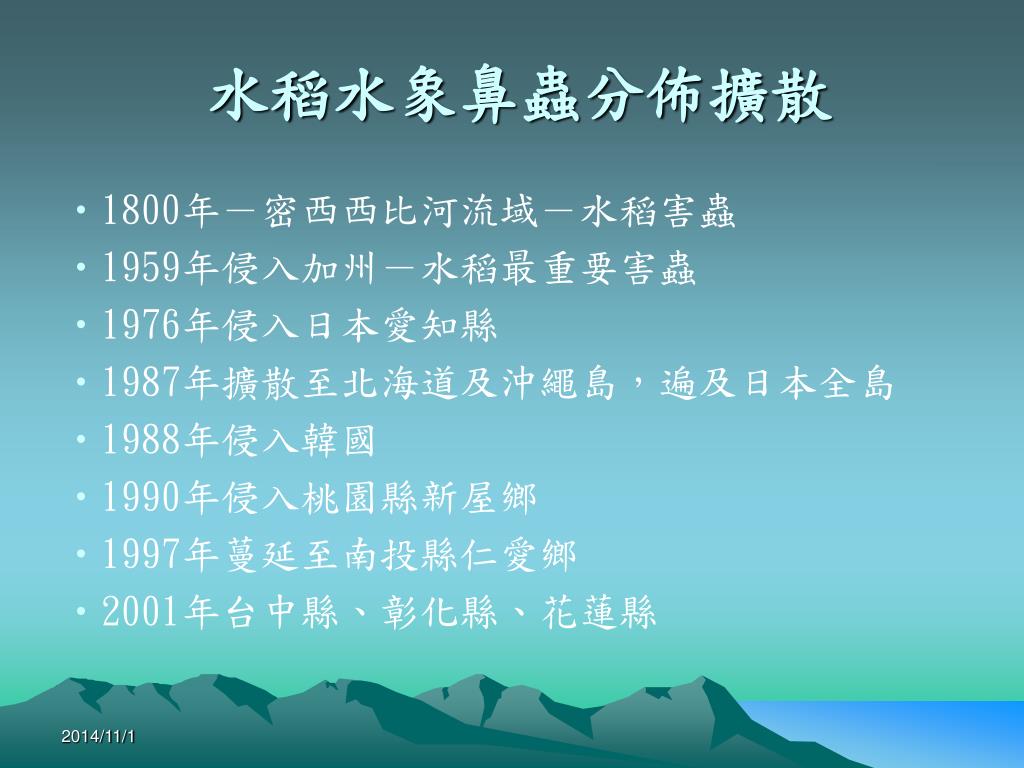 水稻水象鼻蟲分佈擴散

• 1800年－密西西比河流域－水稻害蟲
• 1959年侵入加州－水稻最重要害蟲
• 1976年侵入日本愛知縣
• 1987年擴散至北海道及沖繩島，遍及日本全島
• 1988年侵入韓國
• 1990年侵入桃園縣新屋鄉
• 1997年蔓延至南投縣仁愛鄉
• 2001年台中縣、彰化縣、花蓮縣

2014/11/1